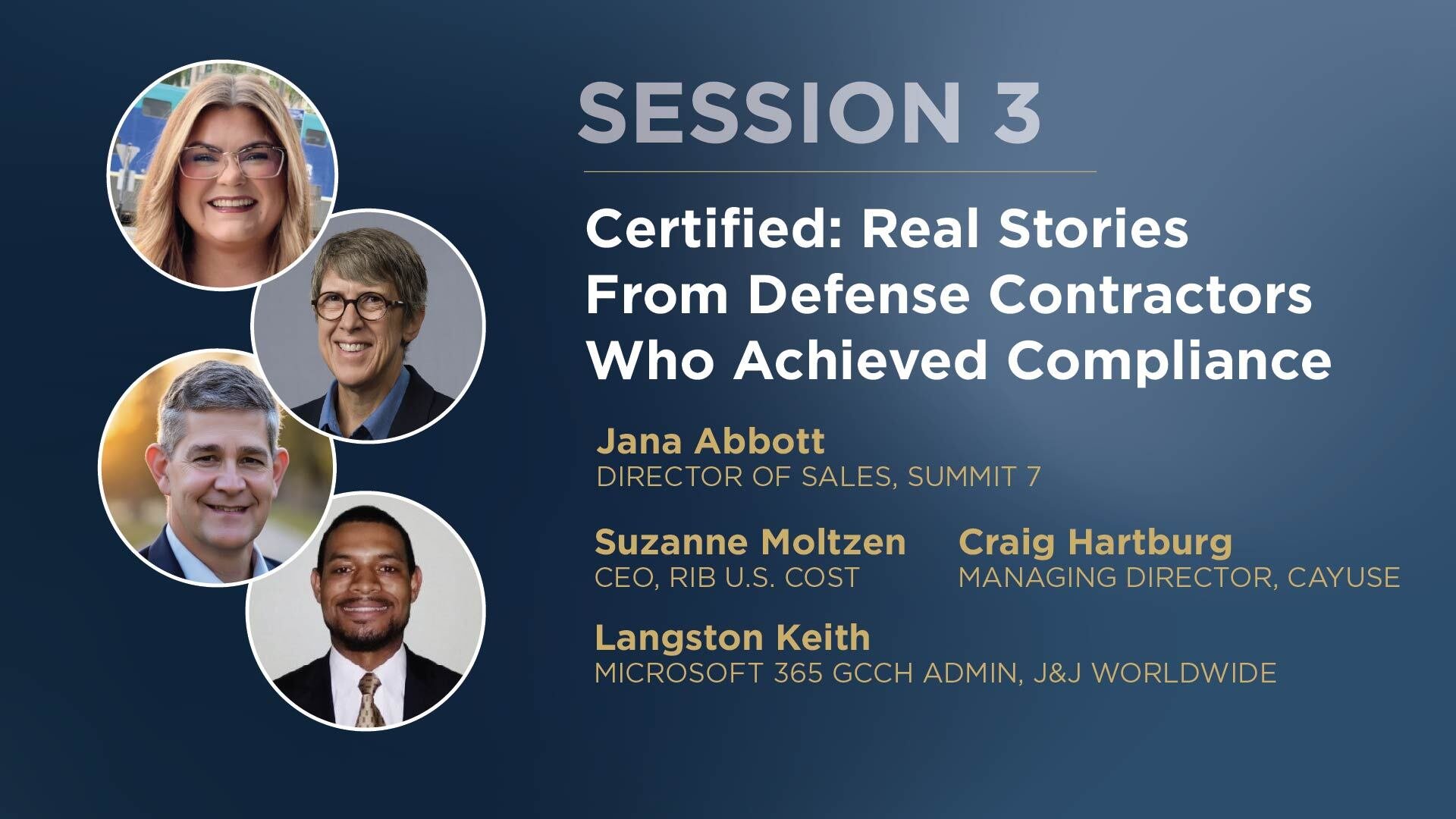 SESSION 3

Certified: Real Stories From Defense Contractors Who Achieved Compliance

Jana Abbott
DIRECTOR OF SALES, SUMMIT 7

Suzanne Moltzen
CEO, RIB U.S. COST

Craig Hartburg
MANAGING DIRECTOR, CAYUSE

Langston Keith
MICROSOFT 365 GCCH ADMIN, J&J WORLDWIDE